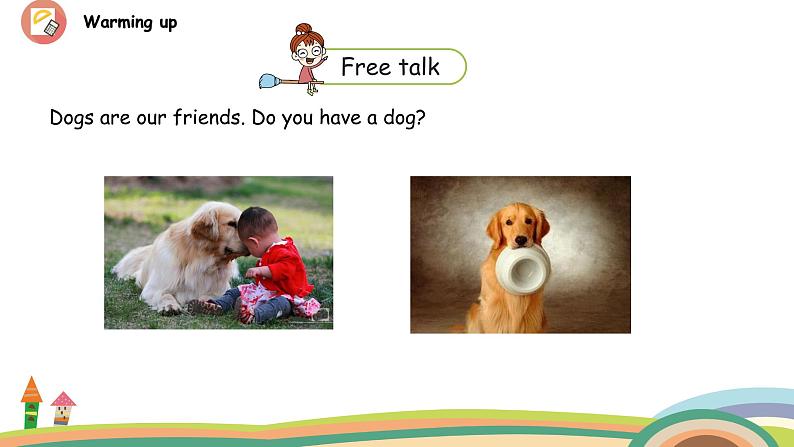 Warming up

Free talk

Dogs are our friends. Do you have a dog?